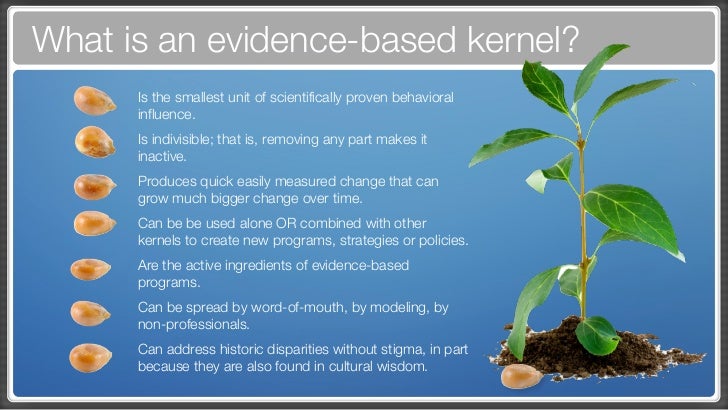 What is an evidence-based kernel?

Is the smallest unit of scientifically proven behavioral influence.

Is indivisible; that is, removing any part makes it inactive.

Produces quick easily measured change that can grow much bigger change over time.

Can be be used alone OR combined with other kernels to create new programs, strategies or policies.

Are the active ingredients of evidence-based programs.

Can be spread by word-of-mouth, by modeling, by non-professionals.

Can address historic disparities without stigma, in part because they are also found in cultural wisdom.